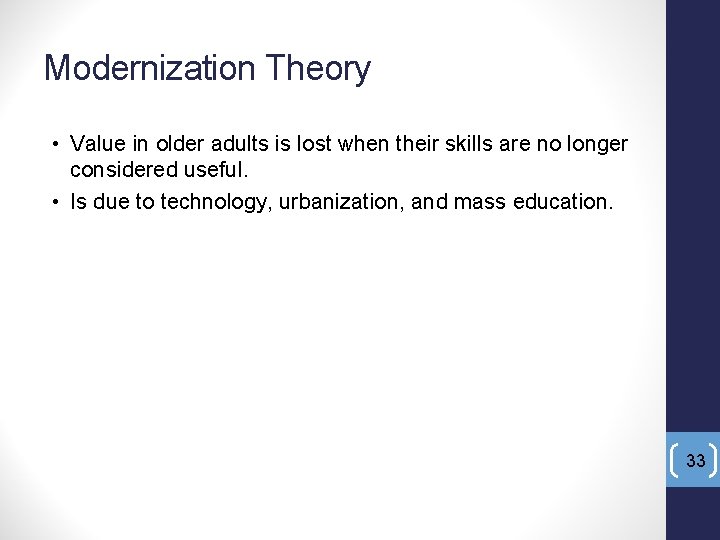 Modernization Theory

• Value in older adults is lost when their skills are no longer considered useful.
• Is due to technology, urbanization, and mass education.

33